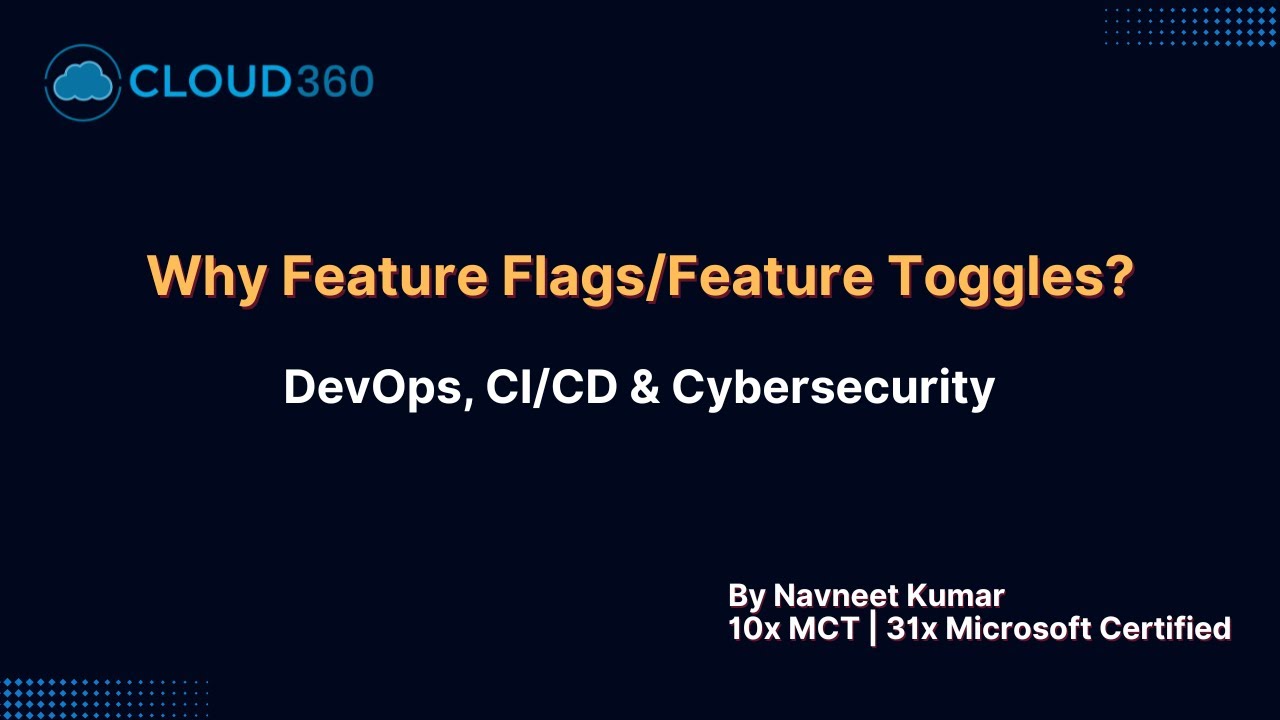 CLOUD360

Why Feature Flags/Feature Toggles?

DevOps, CI/CD & Cybersecurity

By Navneet Kumar
10x MCT | 31x Microsoft Certified